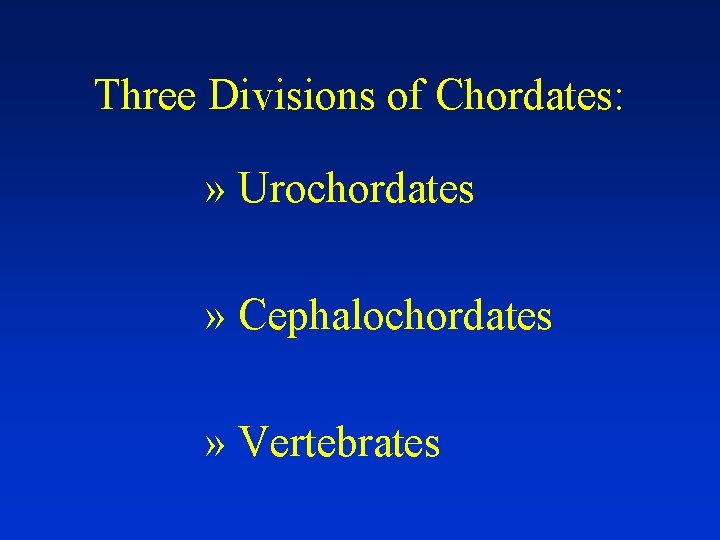 Three Divisions of Chordates:

» Urochordates

» Cephalochordates

» Vertebrates